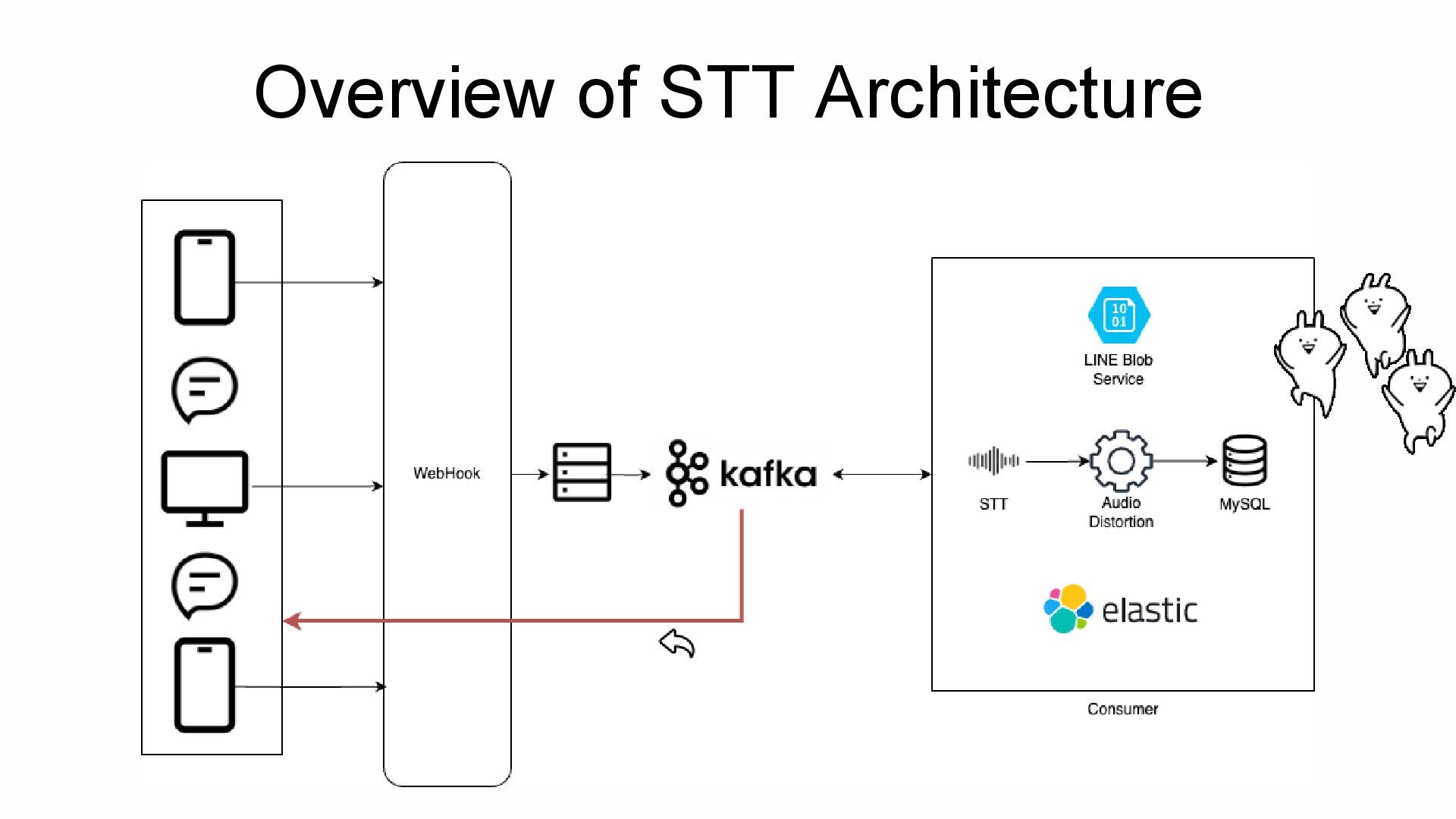 Overview of STT Architecture

WebHook

kafka

10
01

LINE Blob Service

STT

Audio Distortion

MySQL

elastic

Consumer